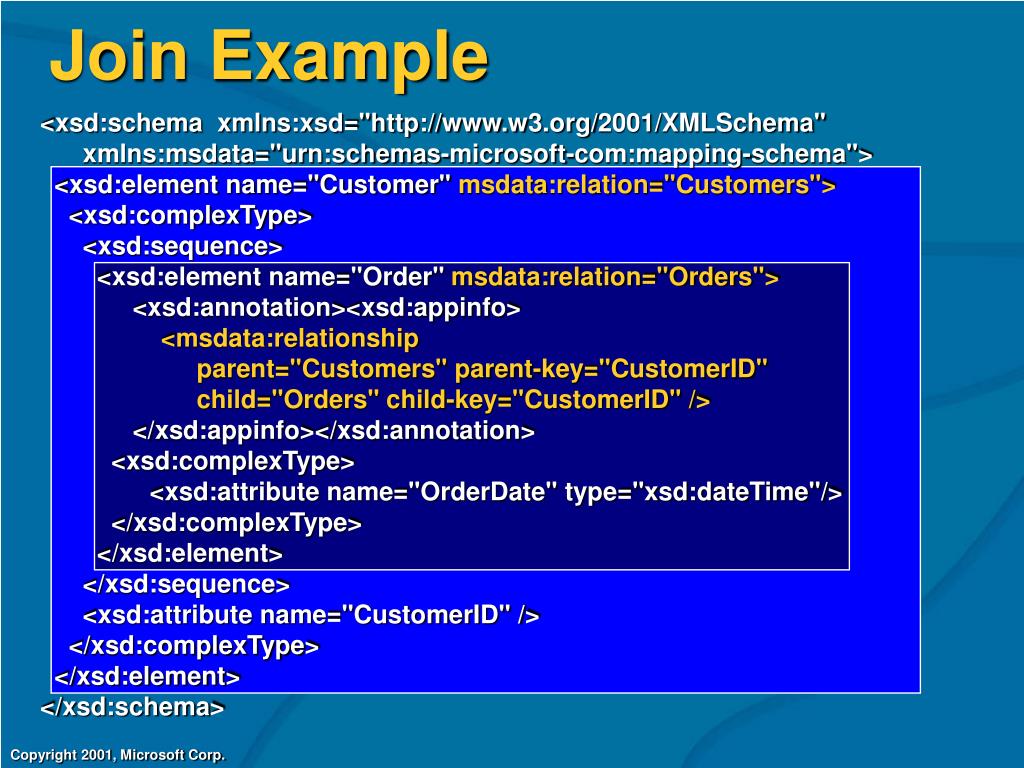 Join Example

<xsd:schema xmlns:xsd="http://www.w3.org/2001/XMLSchema"
xmlns:msdata="urn:schemas-microsoft-com:mapping-schema">
<xsd:element name="Customer" msdata:relation="Customers">
<xsd:complexType>
<xsd:sequence>
<xsd:element name="Order" msdata:relation="Orders">
<xsd:annotation><xsd:appinfo>
<msdata:relationship
parent="Customers" parent-key="CustomerID"
child="Orders" child-key="CustomerID" />
</xsd:appinfo></xsd:annotation>
<xsd:complexType>
<xsd:attribute name="OrderDate" type="xsd:dateTime"/>
</xsd:complexType>
</xsd:element>
</xsd:sequence>
<xsd:attribute name="CustomerID" />
</xsd:complexType>
</xsd:element>
</xsd:schema>

Copyright 2001, Microsoft Corp.